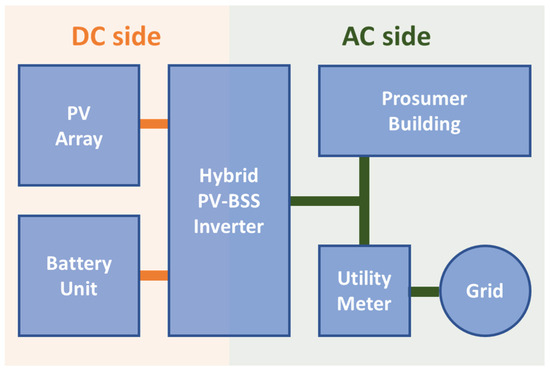 DC side

AC side

PV Array

Battery Unit

Hybrid PV-BSS Inverter

Prosumer Building

Utility Meter

Grid